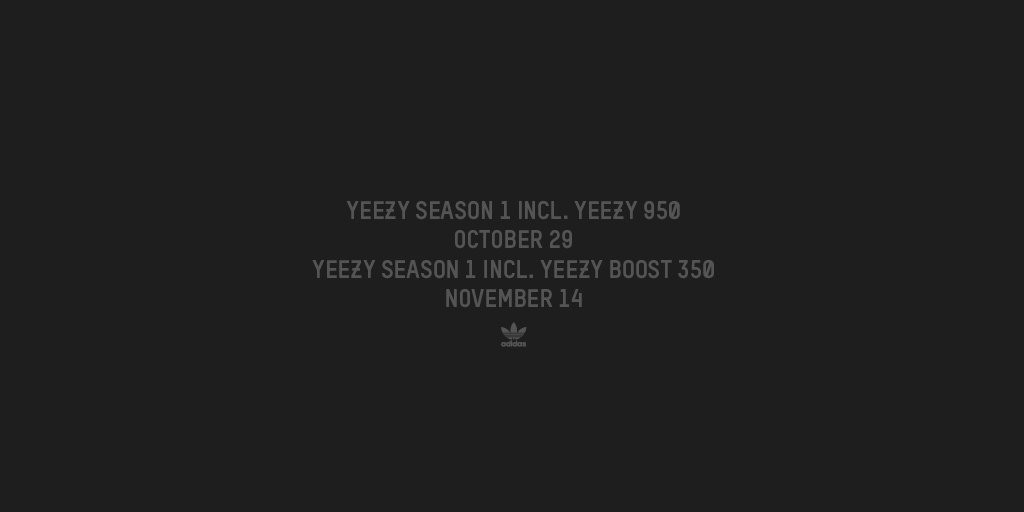 YEEZY SEASON 1 INCL. YEEZY 950
OCTOBER 29
YEEZY SEASON 1 INCL. YEEZY BOOST 350
NOVEMBER 14

adidas